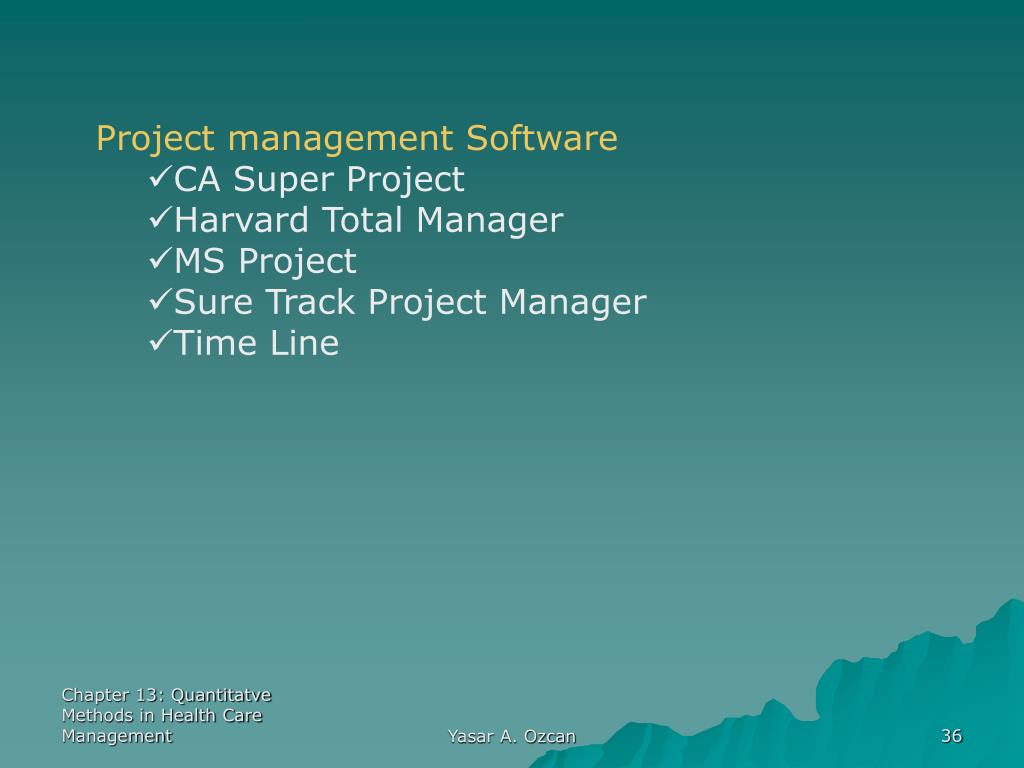 Project management Software

✓CA Super Project
✓Harvard Total Manager
✓MS Project
✓Sure Track Project Manager
✓Time Line

Chapter 13: Quantitatve Methods in Health Care Management

Yasar A. Ozcan

36